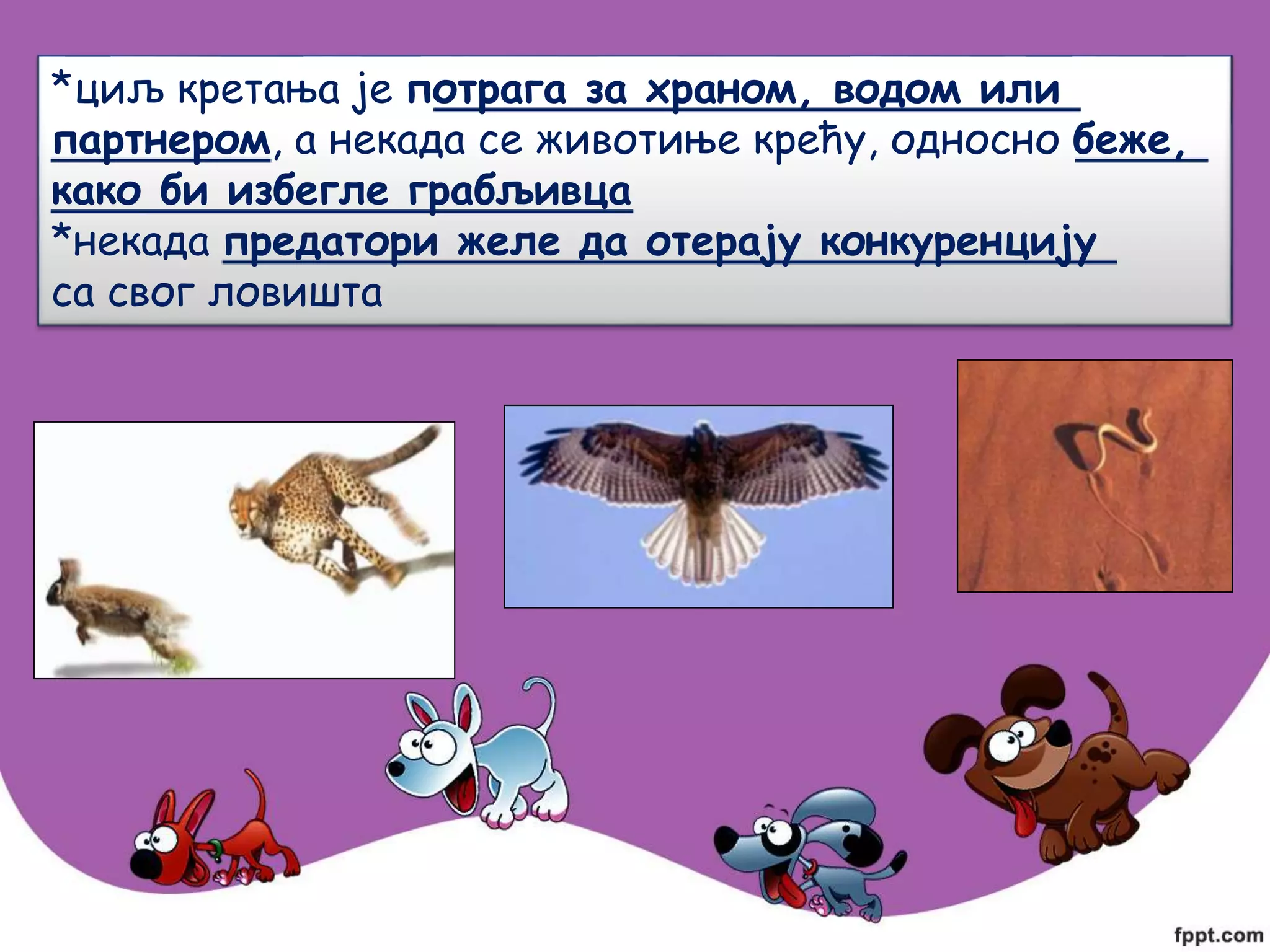 *циљ кретања је потрага за храном, водом или партнером, а некада се животиње крећу, односно беже, како би избегле грабљивца
*некада предатори желе да отерају конкуренцију са свог ловишта

fppt.com